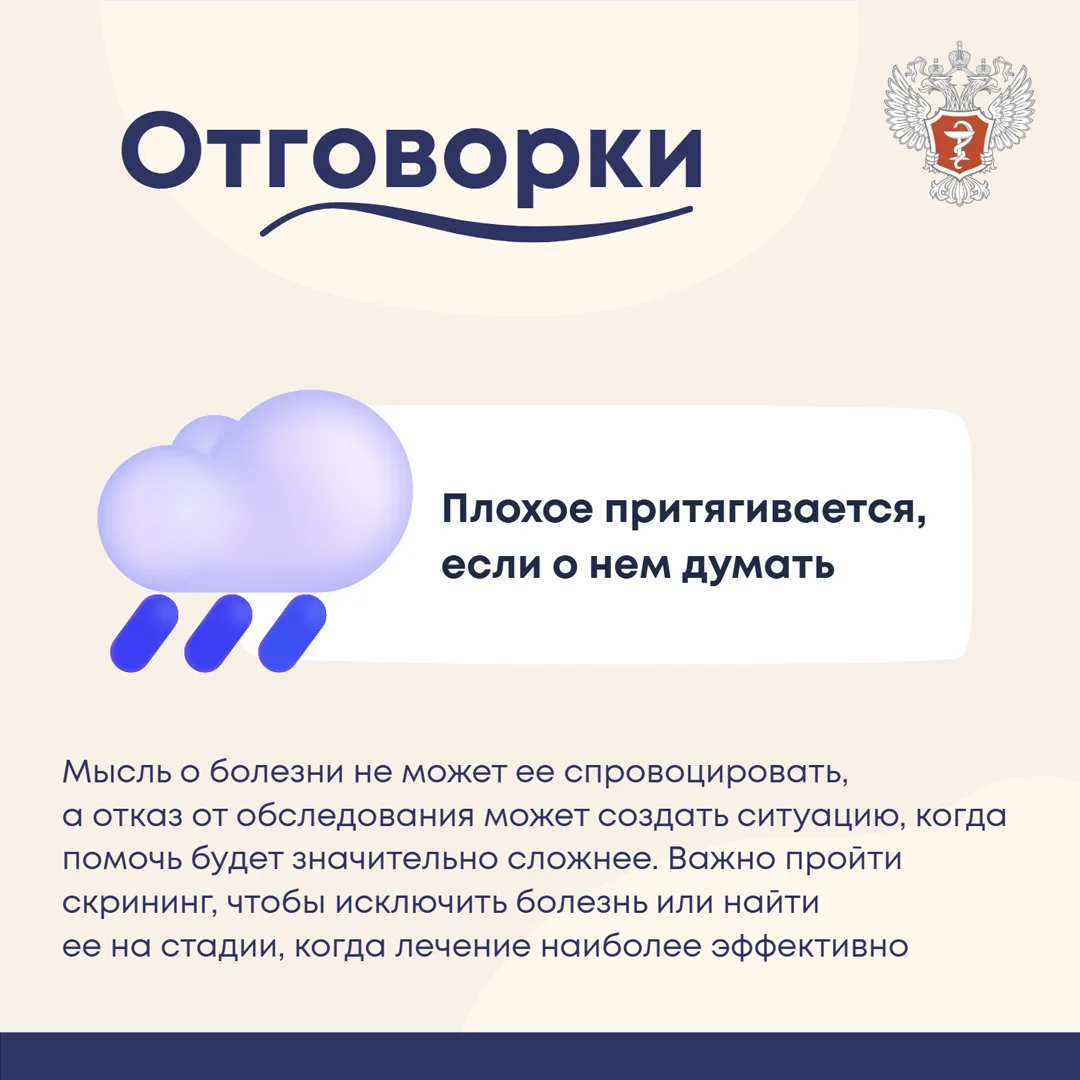 Отговорки

Плохое притягивается, если о нем думать

Мысль о болезни не может ее спровоцировать, а отказ от обследования может создать ситуацию, когда помочь будет значительно сложнее. Важно пройти скрининг, чтобы исключить болезнь или найти ее на стадии, когда лечение наиболее эффективно